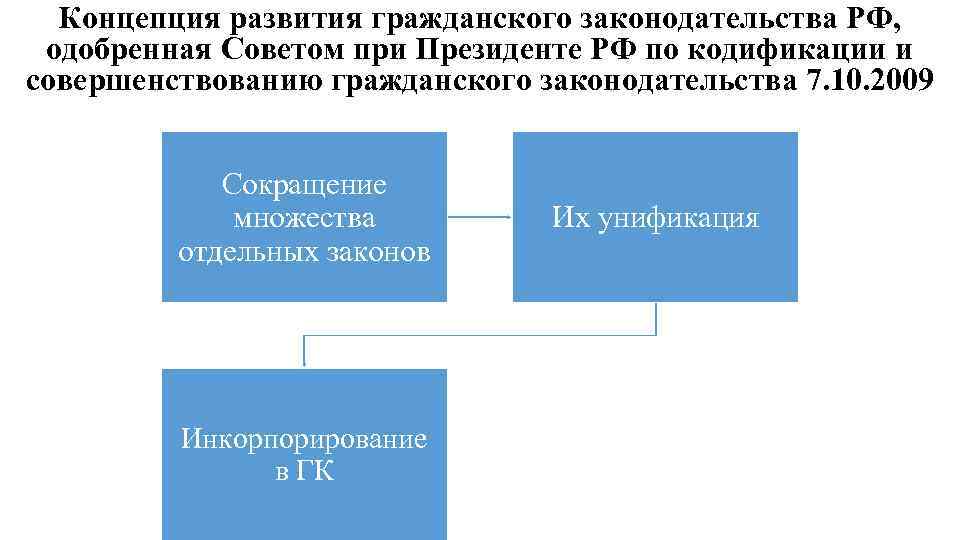 Концепция развития гражданского законодательства РФ, одобренная Советом при Президенте РФ по кодификации и совершенствованию гражданского законодательства 7.10.2009

Сокращение множества отдельных законов

Их унификация

Инкорпорирование в ГК